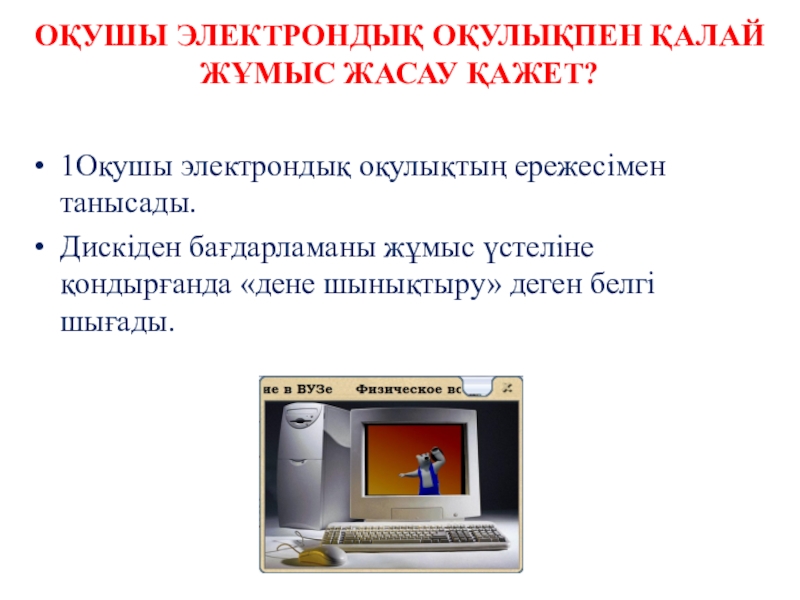 ОҚУШЫ ЭЛЕКТРОНДЫҚ ОҚУЛЫҚПЕН ҚАЛАЙ ЖҰМЫС ЖАСАУ ҚАЖЕТ?

• 1Оқушы электрондық оқулықтың ережесімен танысады.

• Дискіден бағдарламаны жұмыс үстеліне қондырғанда «дене шынықтыру» деген белгі шығады.

ие в ВУЗе Физическое во